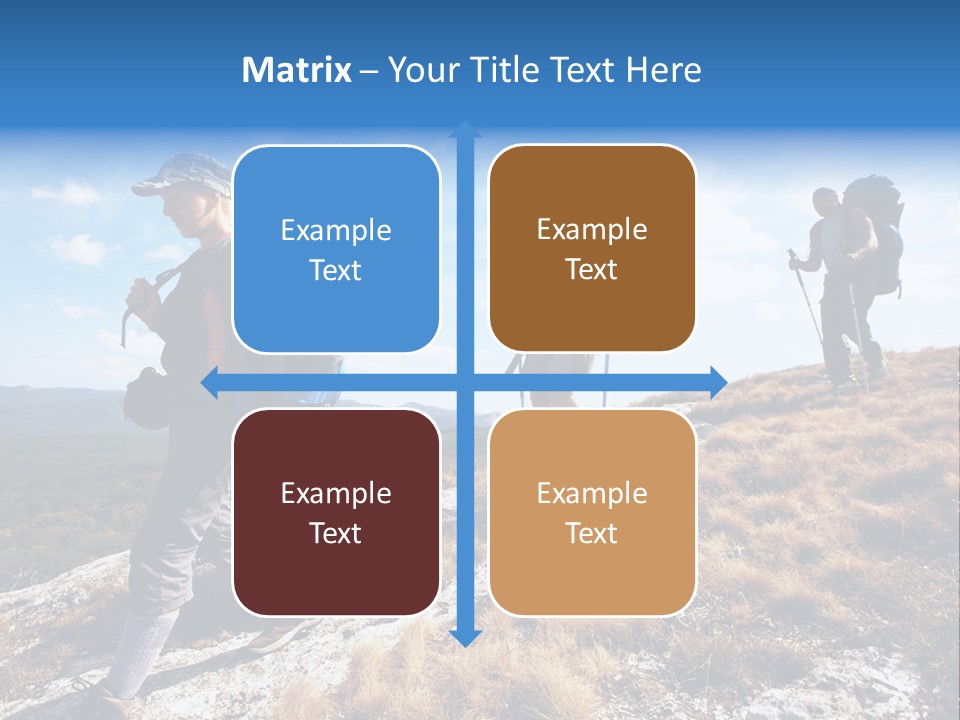 Matrix – Your Title Text Here

Example Text

Example Text

Example Text

Example Text